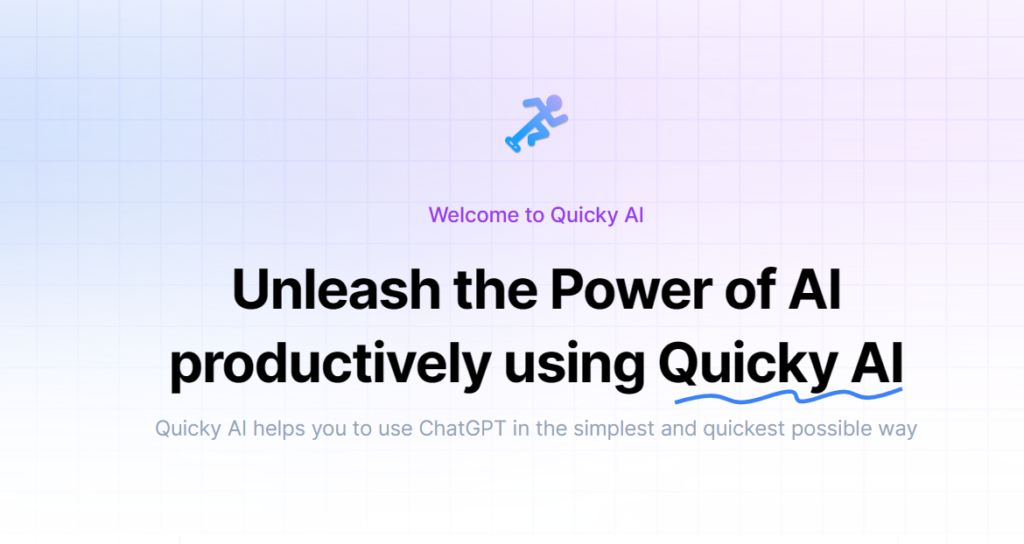 Welcome to Quicky AI

Unleash the Power of AI productively using Quicky AI

Quicky AI helps you to use ChatGPT in the simplest and quickest possible way